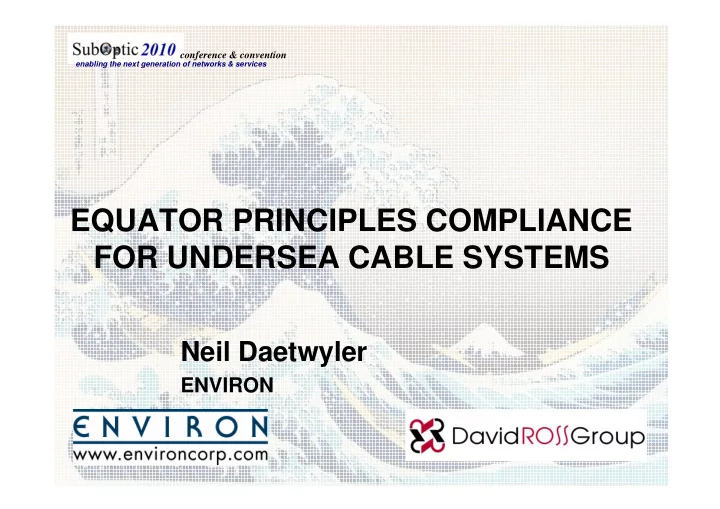 SubOptic 2010 conference & convention
enabling the next generation of networks & services

EQUATOR PRINCIPLES COMPLIANCE FOR UNDERSEA CABLE SYSTEMS

Neil Daetwyler
ENVIRON

ENVIRON
www.environcorp.com

DavidROSSGroup